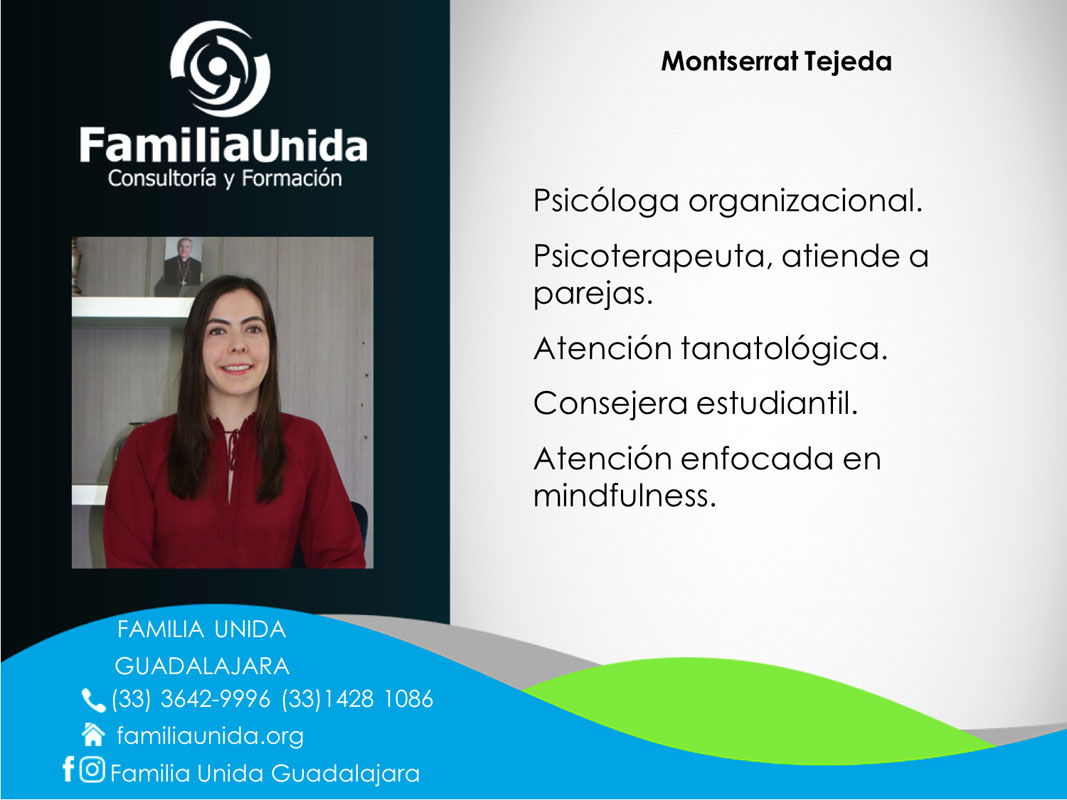 FamiliaUnida
Consultoría y Formación

Montserrat Tejeda

Psicóloga organizacional.

Psicoterapeuta, atiende a parejas.

Atención tanatológica.

Consejera estudiantil.

Atención enfocada en mindfulness.

FAMILIA UNIDA
GUADALAJARA
(33) 3642-9996 (33)1428 1086
familiaunida.org
Familia Unida Guadalajara